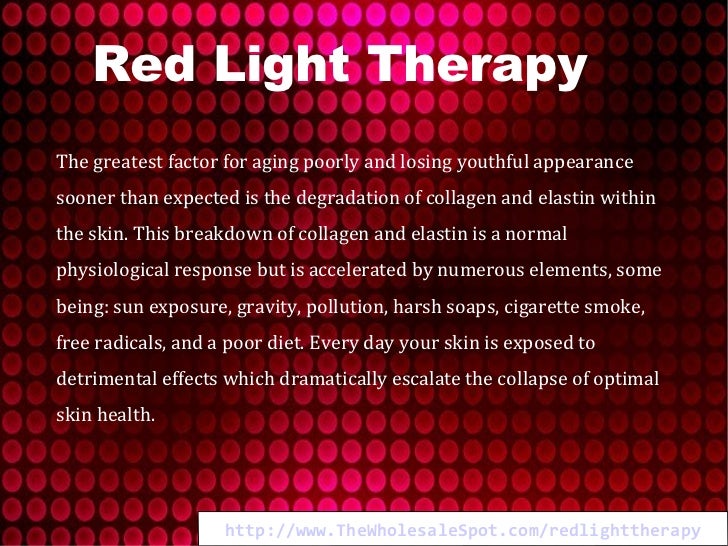 Red Light Therapy

The greatest factor for aging poorly and losing youthful appearance sooner than expected is the degradation of collagen and elastin within the skin. This breakdown of collagen and elastin is a normal physiological response but is accelerated by numerous elements, some being: sun exposure, gravity, pollution, harsh soaps, cigarette smoke, free radicals, and a poor diet. Every day your skin is exposed to detrimental effects which dramatically escalate the collapse of optimal skin health.

http://www.TheWholesaleSpot.com/redlighttherapy